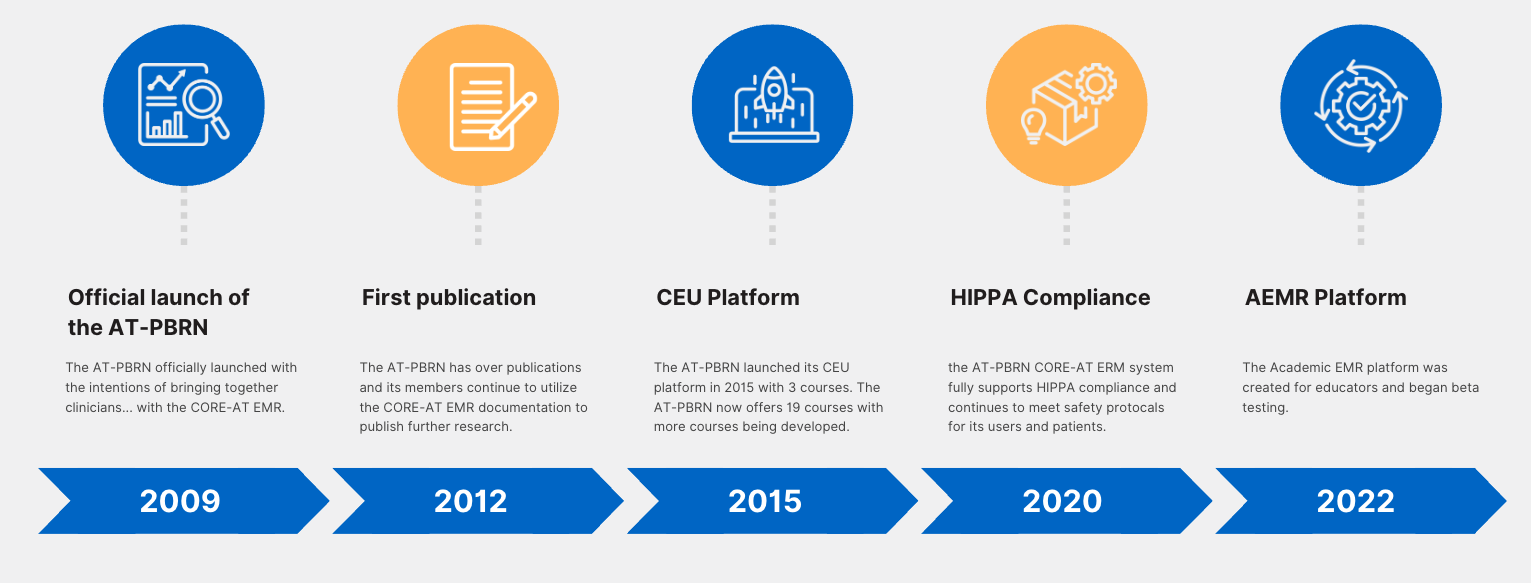 Official launch of the AT-PBRN

The AT-PBRN officially launched with the intentions of bringing together clinicians... with the CORE-AT EMR.

2009

First publication

The AT-PBRN has over publications and its members continue to utilize the CORE-AT EMR documentation to publish further research.

2012

CEU Platform

The AT-PBRN launched its CEU platform in 2015 with 3 courses. The AT-PBRN now offers 19 courses with more courses being developed.

2015

HIPPA Compliance

the AT-PBRN CORE-AT ERM system fully supports HIPPA compliance and continues to meet safety protocals for its users and patients.

2020

AEMR Platform

The Academic EMR platform was created for educators and began beta testing.

2022